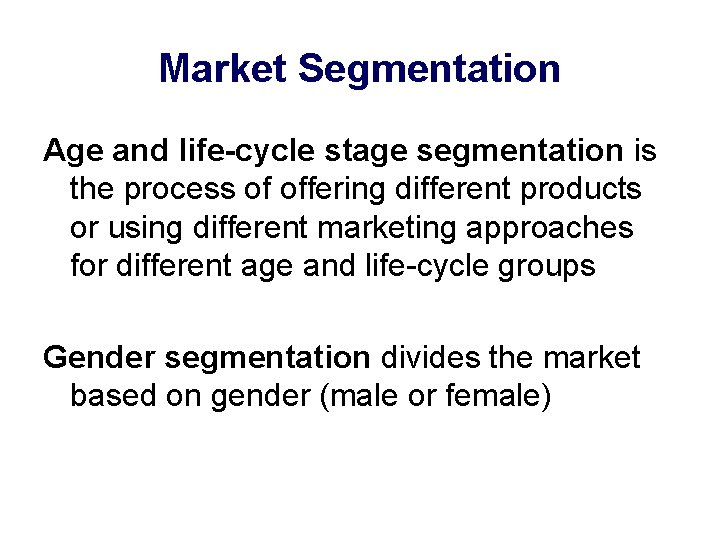 Market Segmentation

Age and life-cycle stage segmentation is the process of offering different products or using different marketing approaches for different age and life-cycle groups

Gender segmentation divides the market based on gender (male or female)